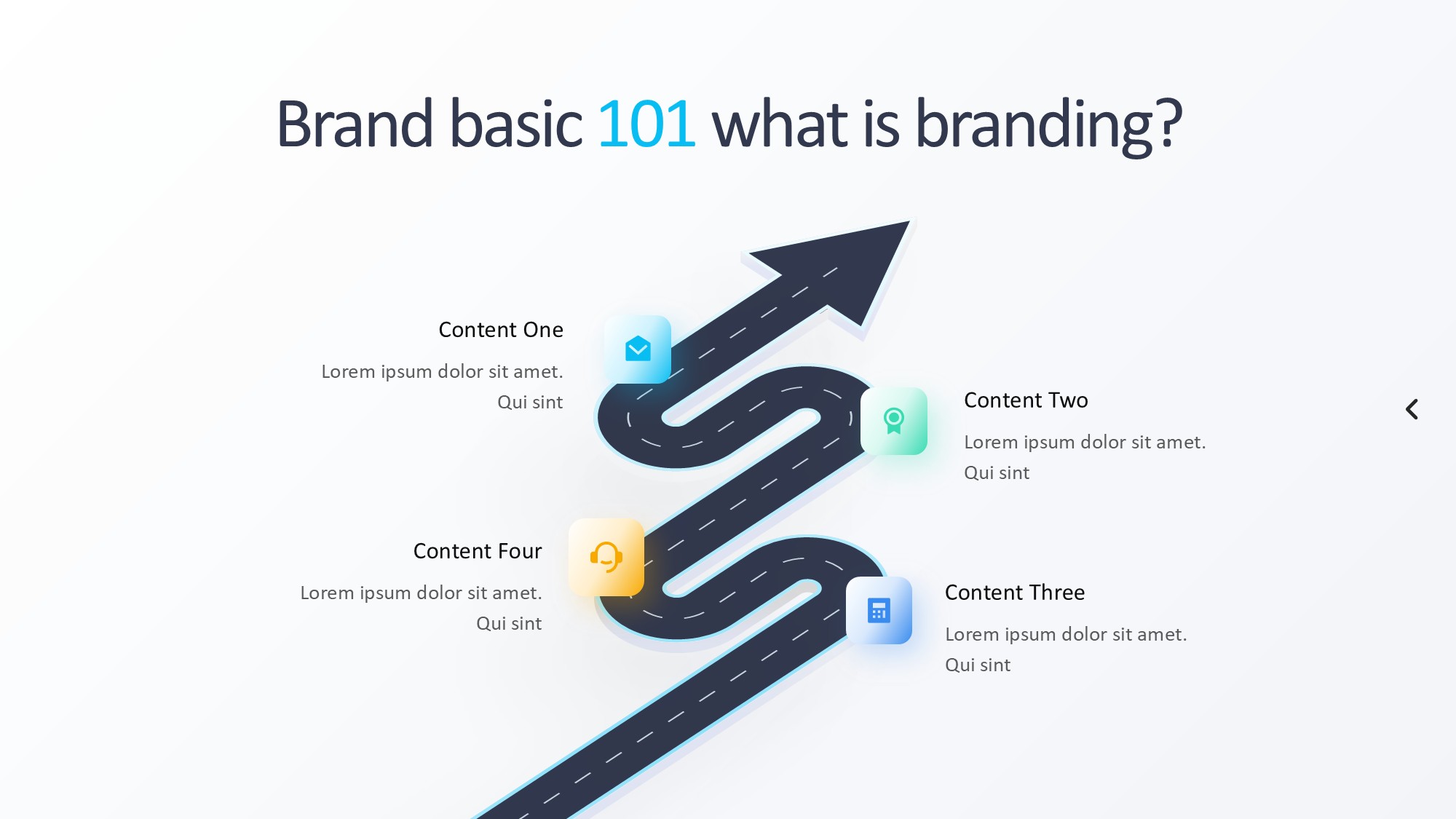 Brand basic 101 what is branding?

Content One

Lorem ipsum dolor sit amet. Qui sint

Content Two

Lorem ipsum dolor sit amet. Qui sint

Content Four

Lorem ipsum dolor sit amet. Qui sint

Content Three

Lorem ipsum dolor sit amet. Qui sint